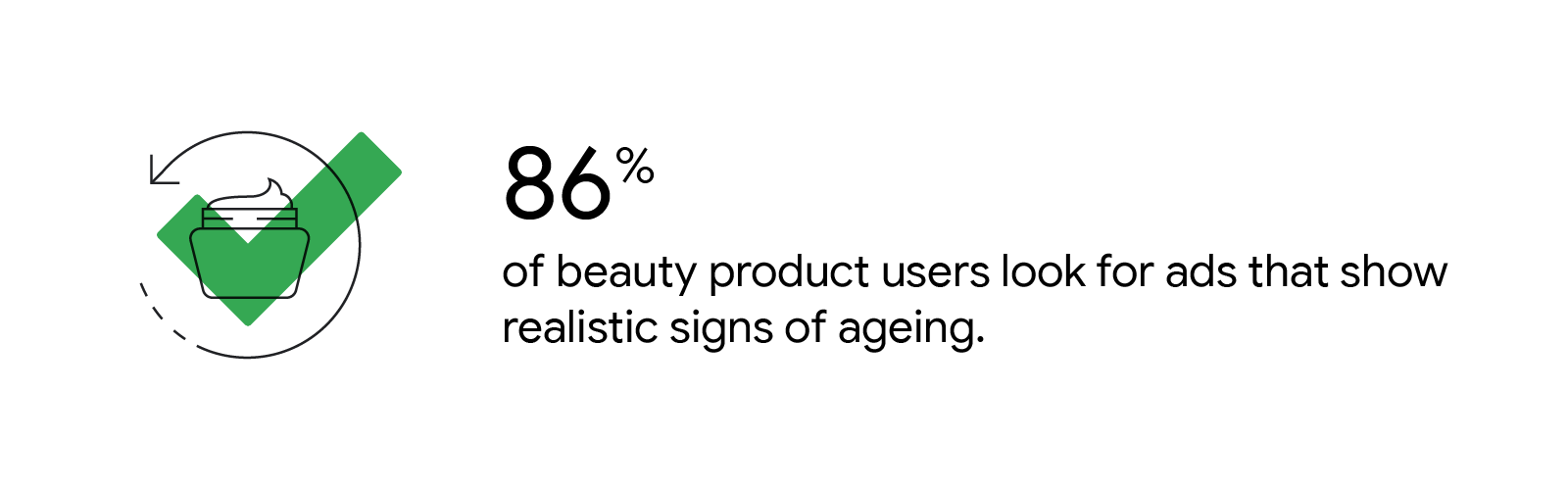 86%

of beauty product users look for ads that show realistic signs of ageing.